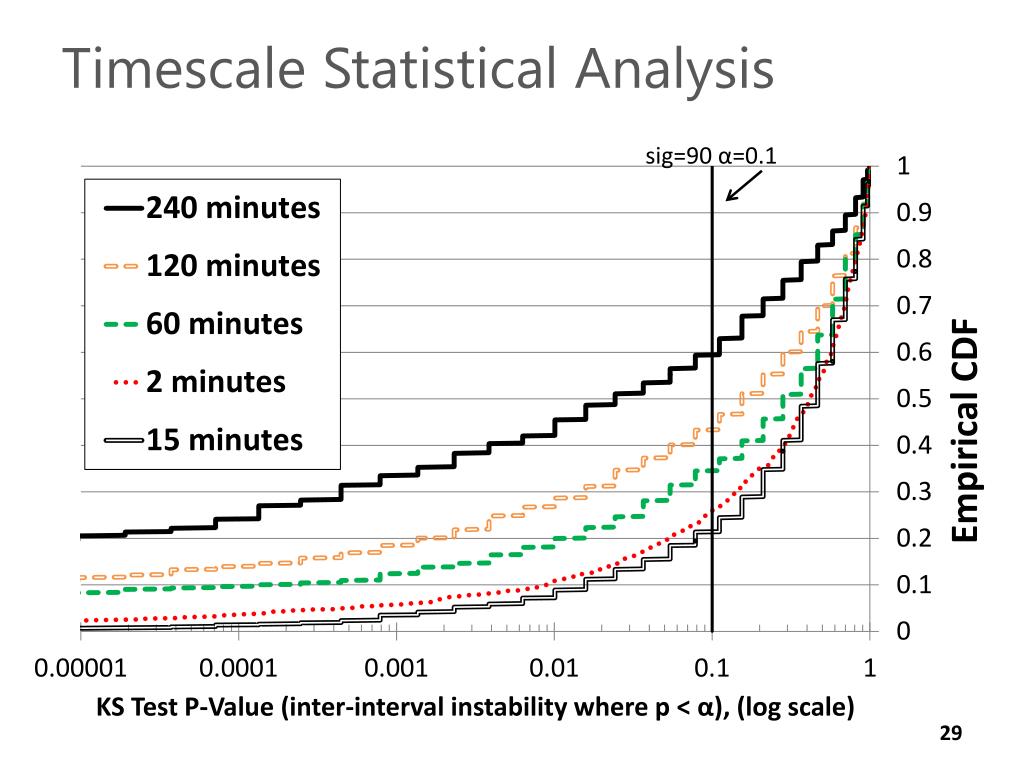 Timescale Statistical Analysis

sig=90 α=0.1

240 minutes
120 minutes
60 minutes
2 minutes
15 minutes

1
0.9
0.8
0.7
0.6
0.5
0.4
0.3
0.2
0.1
0

Empirical CDF

0.00001
0.0001
0.001
0.01
0.1
1

KS Test P-Value (inter-interval instability where p < α), (log scale)

29